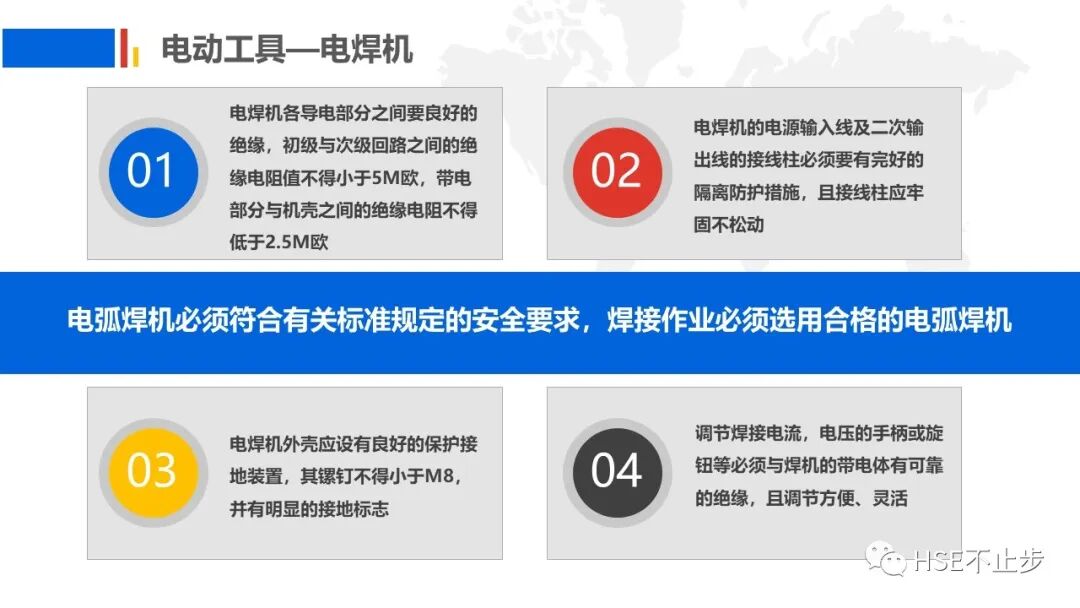 电动工具—电焊机

01

电焊机各导电部分之间要良好的绝缘，初级与次级回路之间的绝缘电阻值不得小于5M欧，带电部分与机壳之间的绝缘电阻不得低于2.5M欧

02

电焊机的电源输入线及二次输出线的接线柱必须要有完好的隔离防护措施，且接线柱应牢固不松动

电弧焊机必须符合有关标准规定的安全要求，焊接作业必须选用合格的电弧焊机

03

电焊机外壳应设有良好的保护接地装置，其镙钉不得小于M8，并有明显的接地标志

04

调节焊接电流，电压的手柄或旋钮等必须与焊机的带电体有可靠的绝缘，且调节方便、灵活

HSE不止步